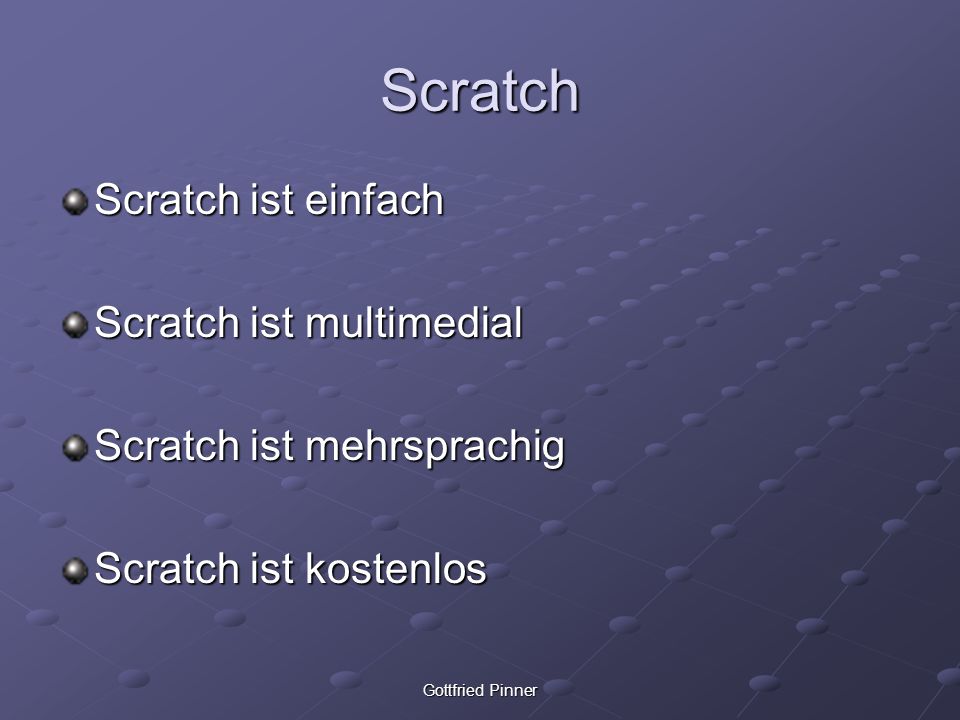 Scratch

Scratch ist einfach

Scratch ist multimedial

Scratch ist mehrsprachig

Scratch ist kostenlos

Gottfried Pinner